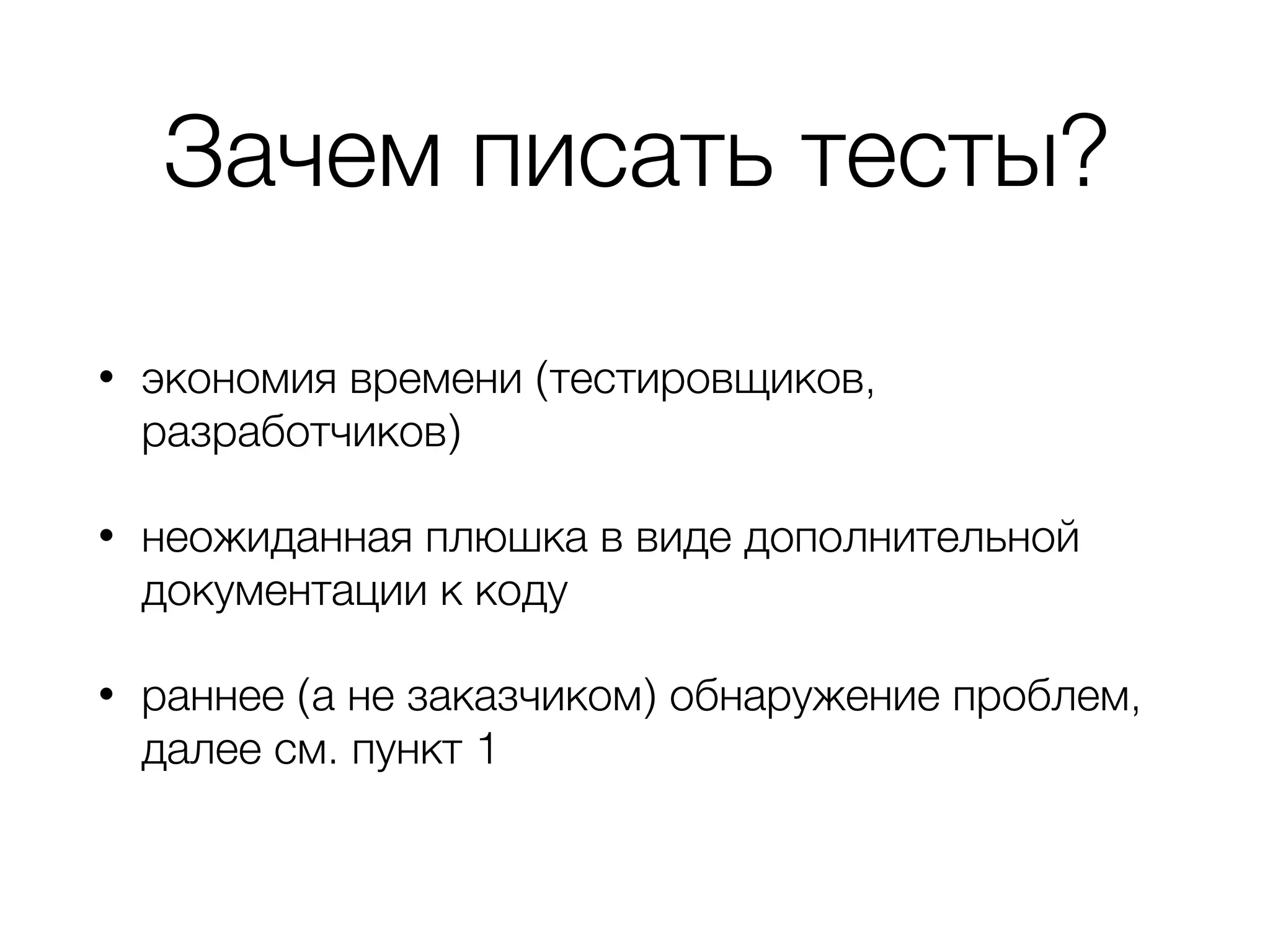 Зачем писать тесты?

• экономия времени (тестировщиков, разработчиков)

• неожиданная плюшка в виде дополнительной документации к коду

• раннее (а не заказчиком) обнаружение проблем, далее см. пункт 1